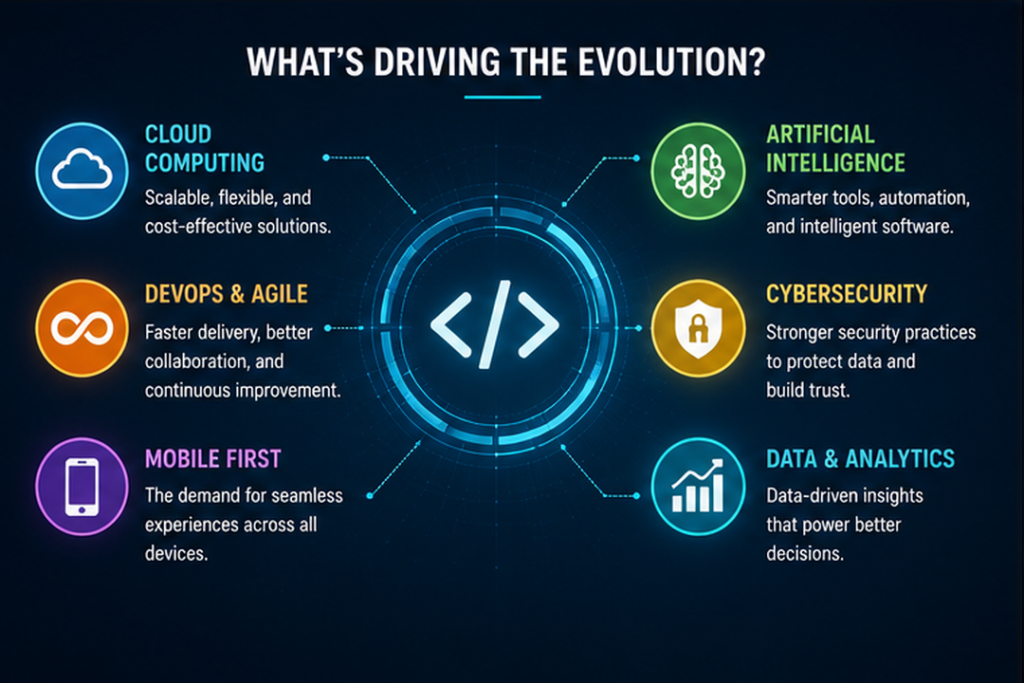 WHAT'S DRIVING THE EVOLUTION?

CLOUD COMPUTING
Scalable, flexible, and cost-effective solutions.

DEVOPS & AGILE
Faster delivery, better collaboration, and continuous improvement.

MOBILE FIRST
The demand for seamless experiences across all devices.

</>

ARTIFICIAL INTELLIGENCE
Smarter tools, automation, and intelligent software.

CYBERSECURITY
Stronger security practices to protect data and build trust.

DATA & ANALYTICS
Data-driven insights that power better decisions.